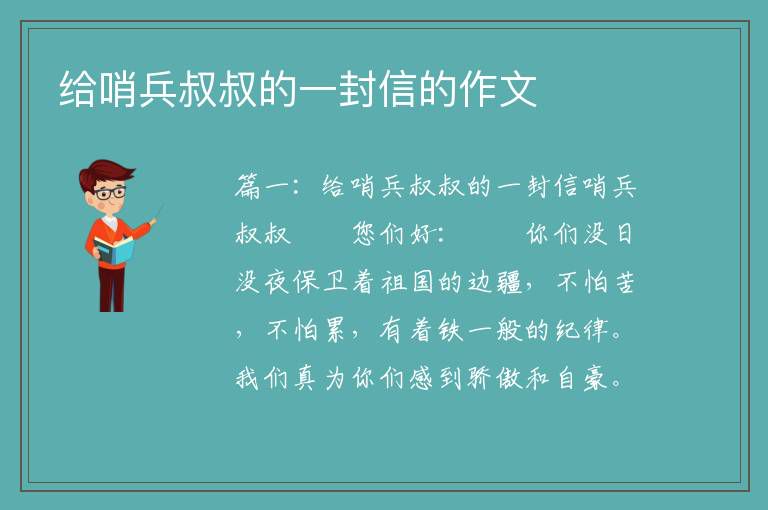 给哨兵叔叔的一封信的作文

篇一：给哨兵叔叔的一封信哨兵叔叔　　您们好：　　你们没日没夜保卫着祖国的边疆，不怕苦，不怕累，有着铁一般的纪律。我们真为你们感到骄傲和自豪。